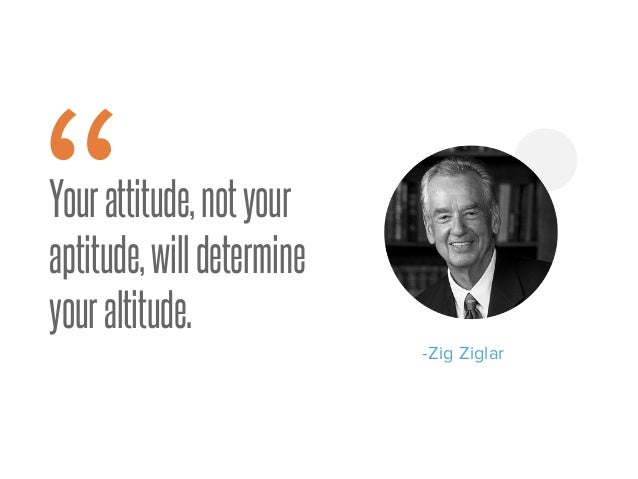 “

Your attitude, not your aptitude, will determine your altitude.

-Zig Ziglar